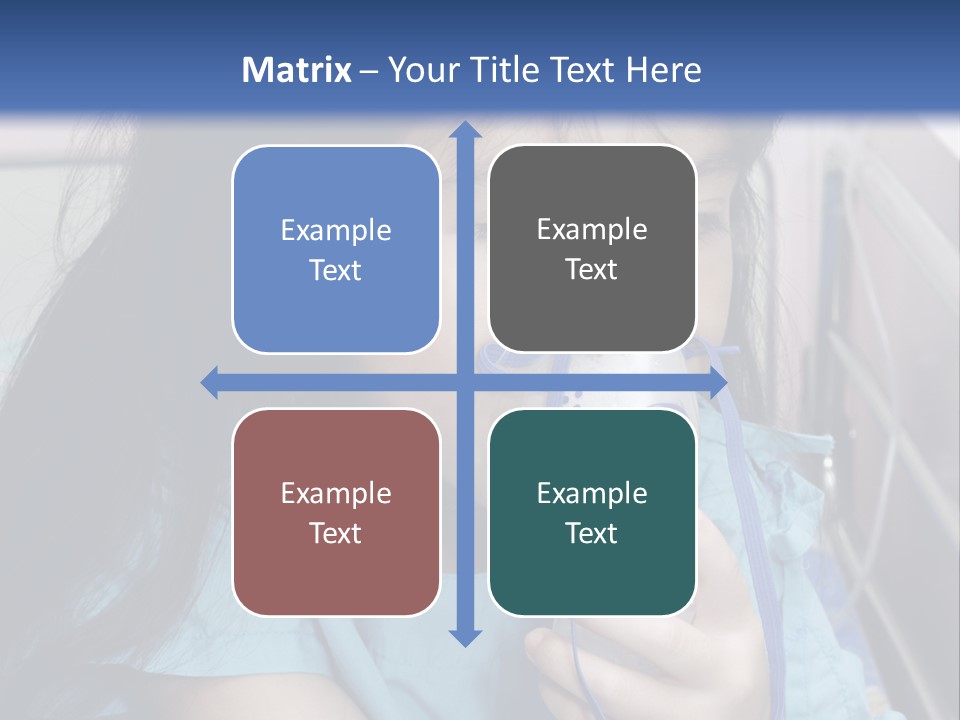 Matrix – Your Title Text Here

Example Text

Example Text

Example Text

Example Text